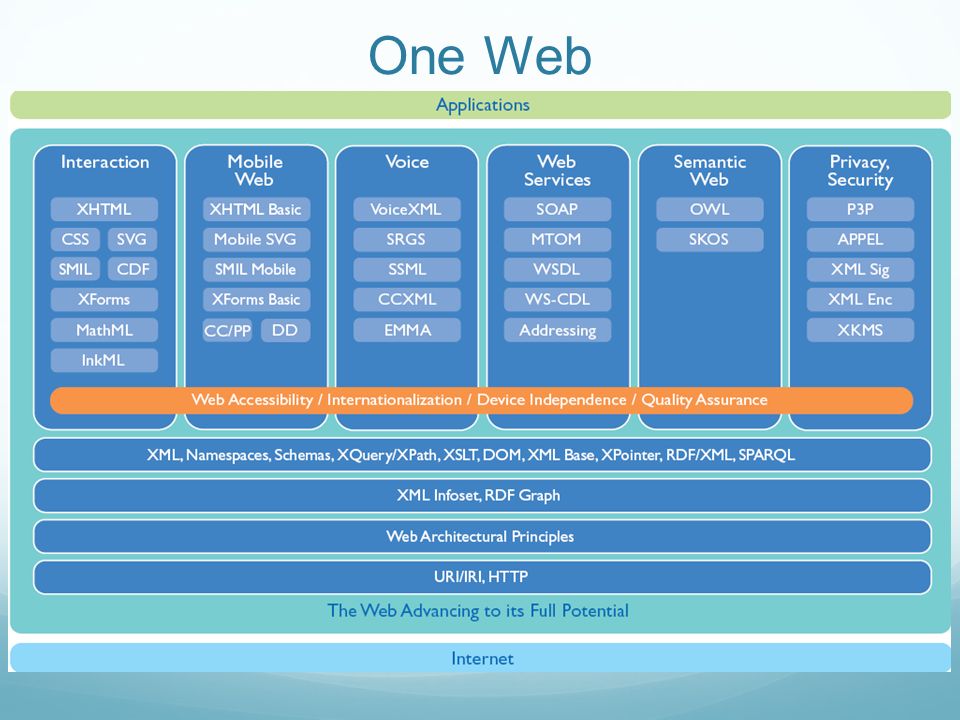 One Web

Applications

Interaction
XHTML
CSS
SVG
SMIL
CDF
XForms
MathML
InkML

Mobile Web
XHTML Basic
Mobile SVG
SMIL Mobile
XForms Basic
CC/PP
DD

Voice
VoiceXML
SRGS
SSML
CCXML
EMMA

Web Services
SOAP
MTOM
WSDL
WS-CDL
Addressing

Semantic Web
OWL
SKOS

Privacy, Security
P3P
APPEL
XML Sig
XML Enc
XKMS

Web Accessibility / Internationalization / Device Independence / Quality Assurance

XML, Namespaces, Schemas, XQuery/XPath, XSLT, DOM, XML Base, XPointer, RDF/XML, SPARQL

XML Infoset, RDF Graph

Web Architectural Principles

URI/IRI, HTTP

The Web Advancing to its Full Potential

Internet